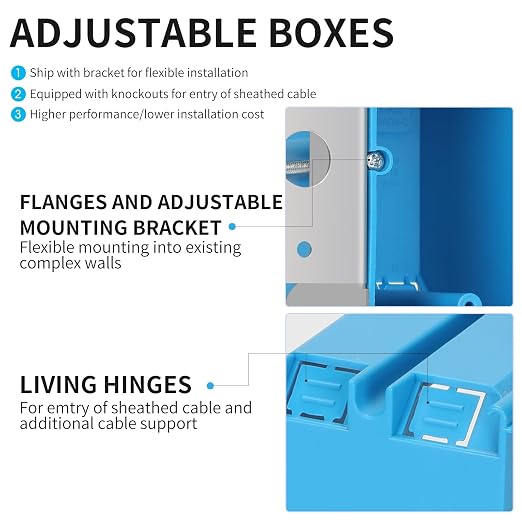 ADJUSTABLE BOXES

1 Ship with bracket for flexible installation
2 Equipped with knockouts for entry of sheathed cable
3 Higher performance/lower installation cost

FLANGES AND ADJUSTABLE MOUNTING BRACKET
Flexible mounting into existing complex walls

LIVING HINGES
For emtry of sheathed cable and additional cable support